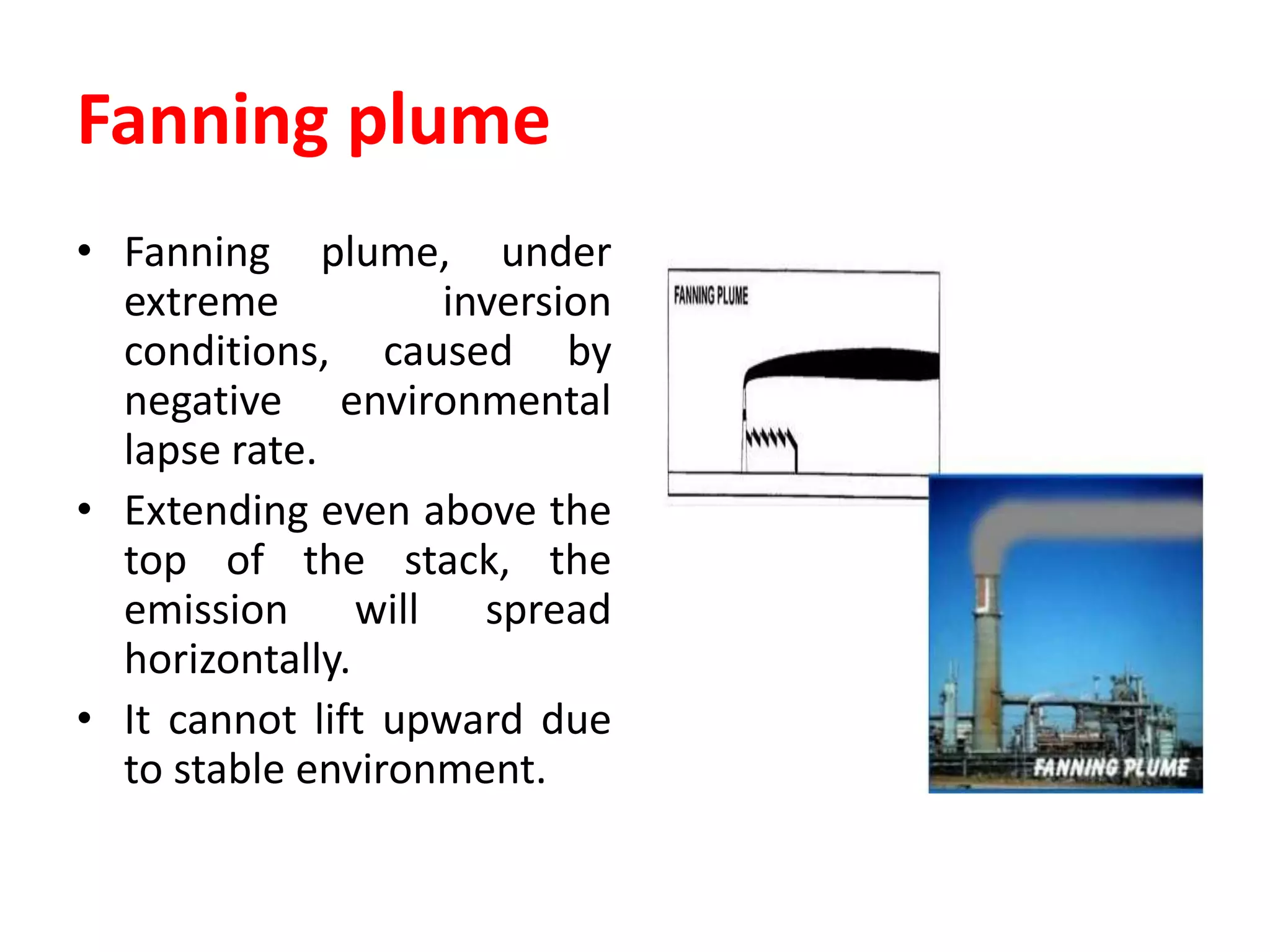 Fanning plume

• Fanning plume, under extreme inversion conditions, caused by negative environmental lapse rate.
• Extending even above the top of the stack, the emission will spread horizontally.
• It cannot lift upward due to stable environment.

FANNING PLUME

FANNING PLUME